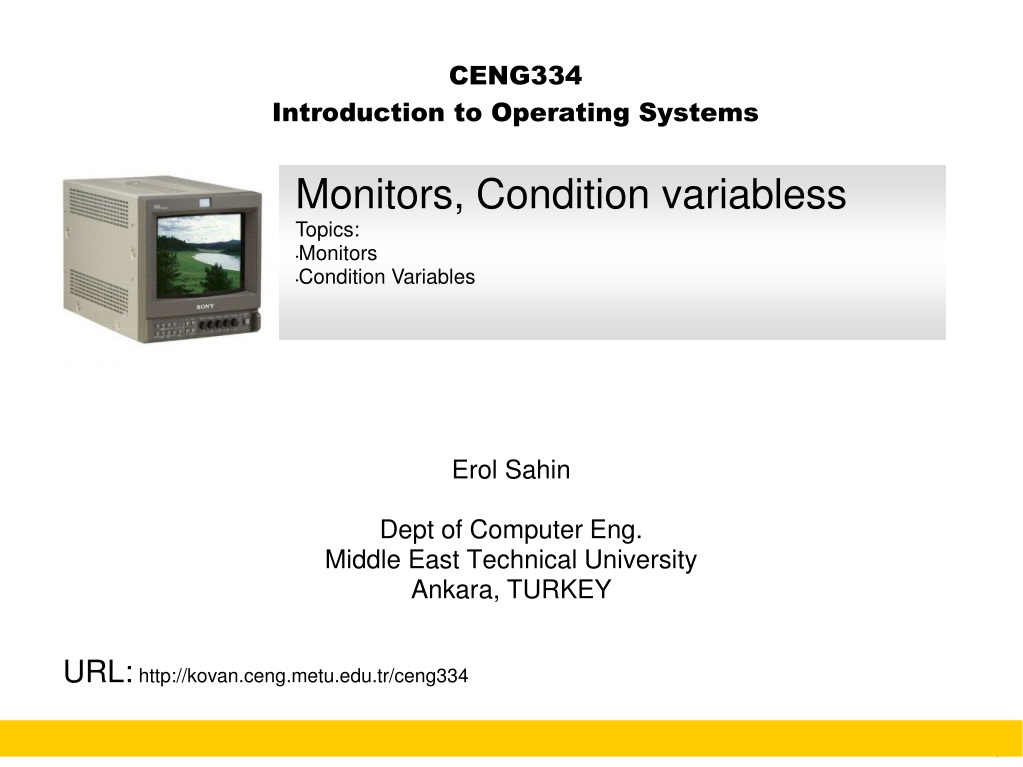 CENG334
Introduction to Operating Systems

SONY

Monitors, Condition variabless
Topics:
•Monitors
•Condition Variables

Erol Sahin

Dept of Computer Eng.
Middle East Technical University
Ankara, TURKEY

URL: http://kovan.ceng.metu.edu.tr/ceng334